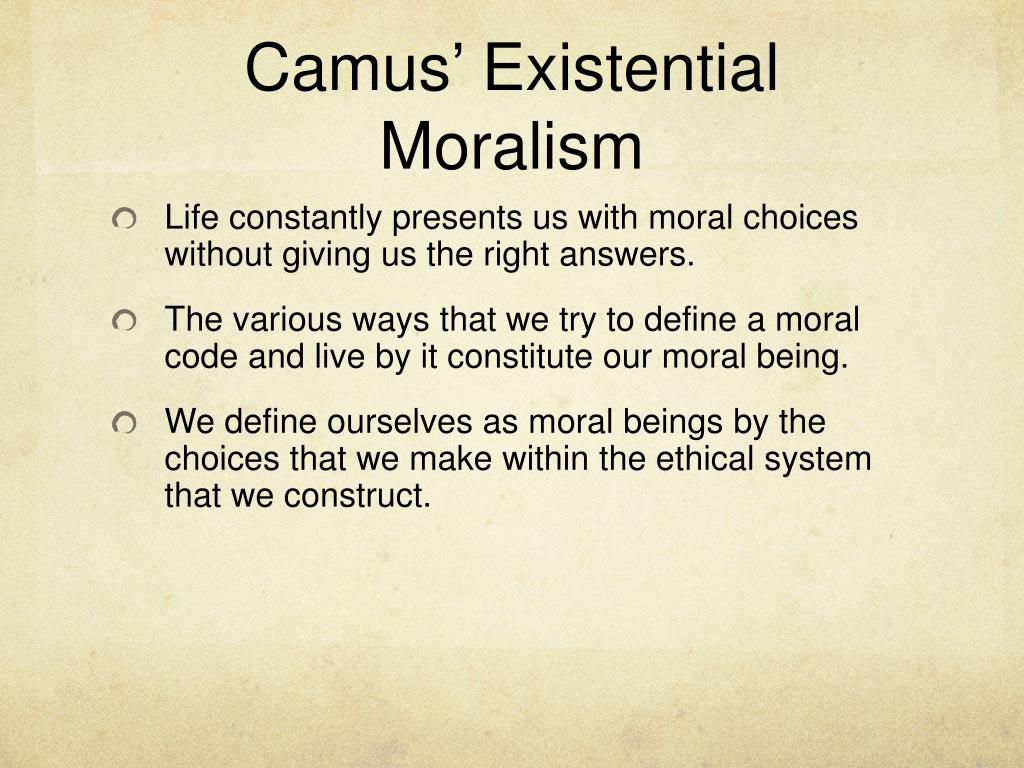 Camus’ Existential Moralism

Life constantly presents us with moral choices without giving us the right answers.

The various ways that we try to define a moral code and live by it constitute our moral being.

We define ourselves as moral beings by the choices that we make within the ethical system that we construct.